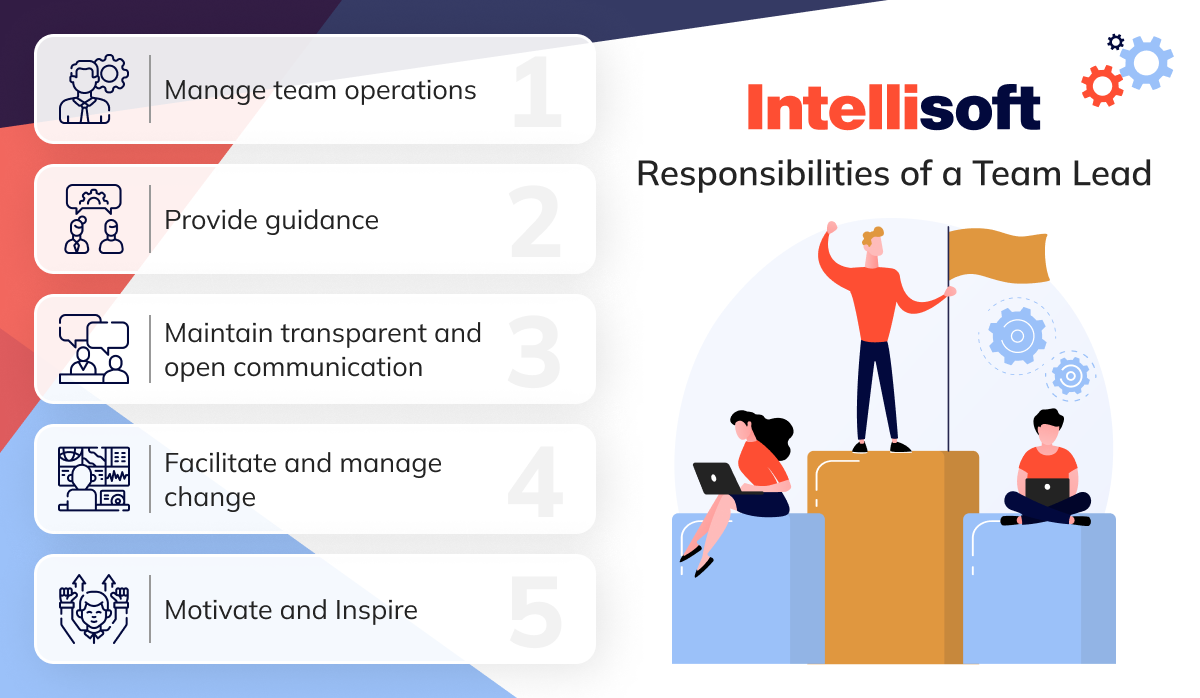 Manage team operations 1

Provide guidance 2

Maintain transparent and open communication 3

Facilitate and manage change 4

Motivate and Inspire 5

Intellisoft

Responsibilities of a Team Lead